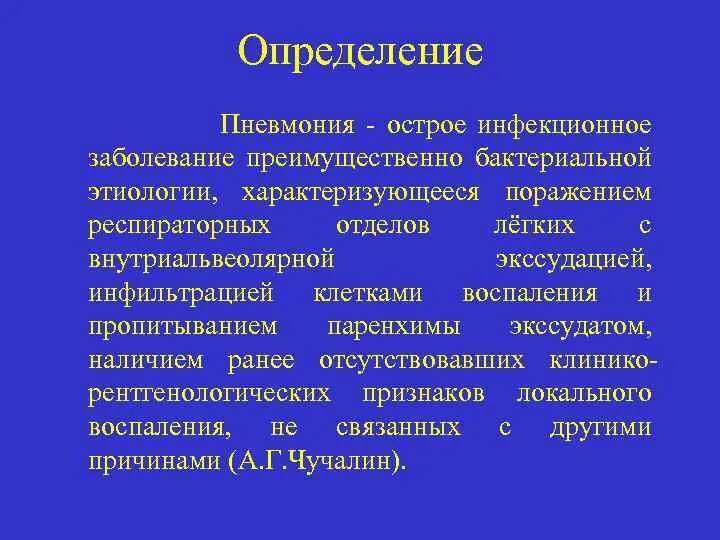 Определение

Пневмония - острое инфекционное заболевание преимущественно бактериальной этиологии, характеризующееся поражением респираторных отделов лёгких с внутриальвеолярной экссудацией, инфильтрацией клетками воспаления и пропитыванием паренхимы экссудатом, наличием ранее отсутствовавших клинико-рентгенологических признаков локального воспаления, не связанных с другими причинами (А.Г.Чучалин).